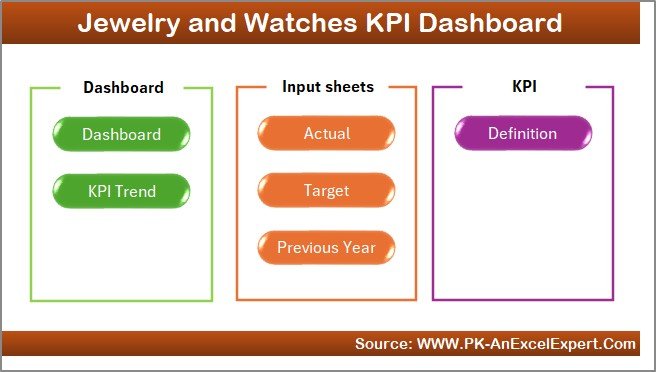 Jewelry and Watches KPI Dashboard

Dashboard

Dashboard

KPI Trend

Input sheets

Actual

Target

Previous Year

KPI

Definition

Source: WWW.PK-AnExcelExpert.Com